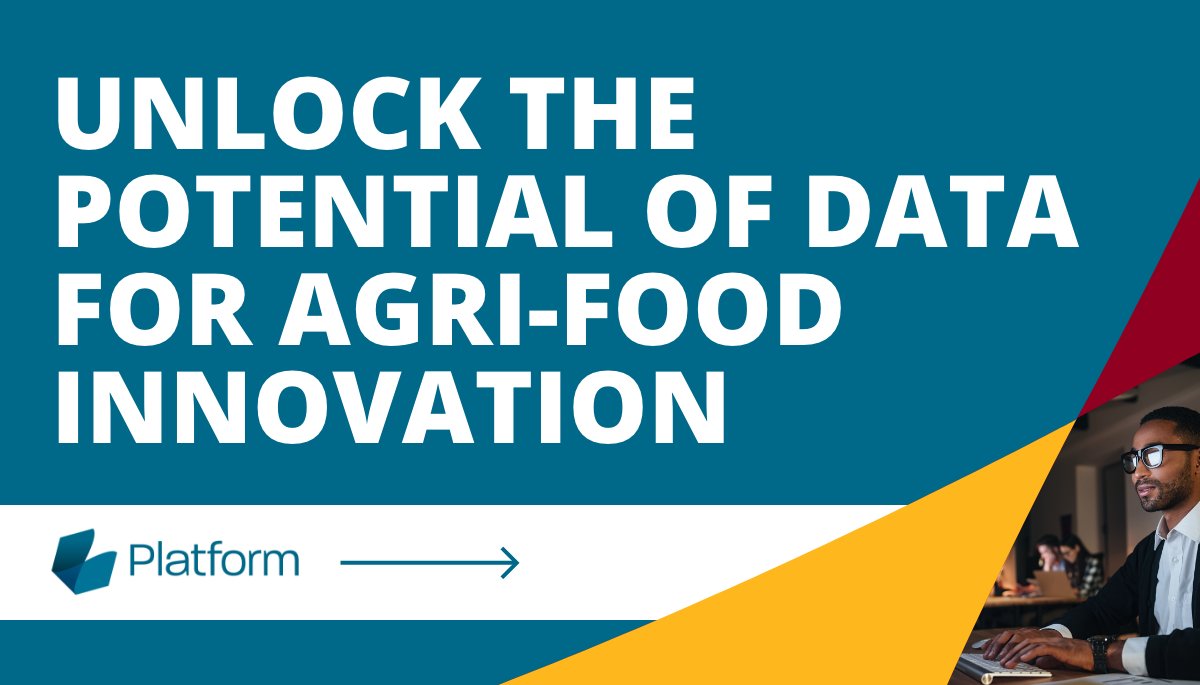 UNLOCK THE POTENTIAL OF DATA FOR AGRI-FOOD INNOVATION

Platform